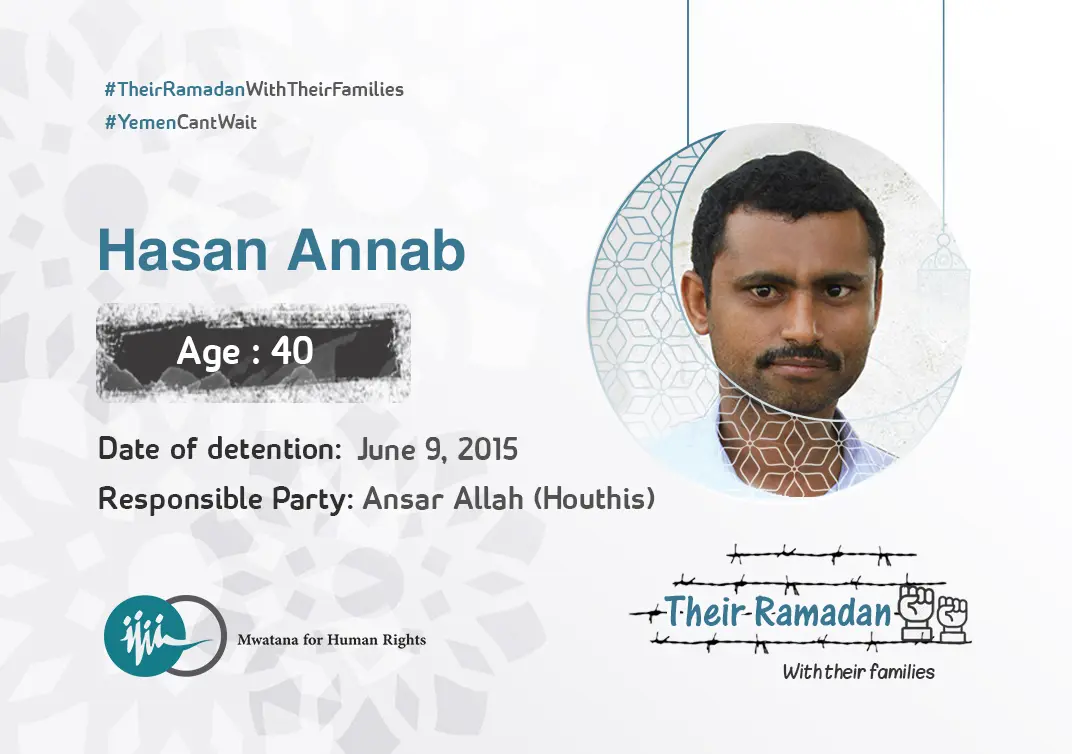 #TheirRamadanWithTheirFamilies
#YemenCantWait

Hasan Annab

Age : 40

Date of detention: June 9, 2015
Responsible Party: Ansar Allah (Houthis)

Mwatana for Human Rights

Their Ramadan
With their families